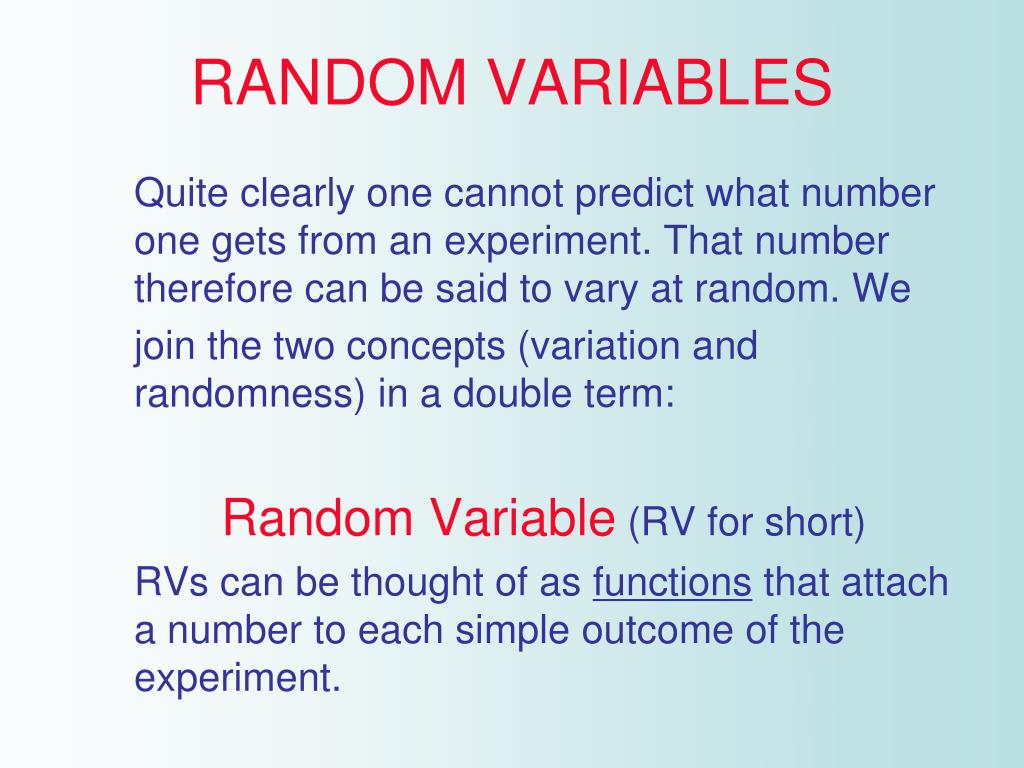 RANDOM VARIABLES

Quite clearly one cannot predict what number one gets from an experiment. That number therefore can be said to vary at random. We join the two concepts (variation and randomness) in a double term:

Random Variable (RV for short)

RVs can be thought of as functions that attach a number to each simple outcome of the experiment.